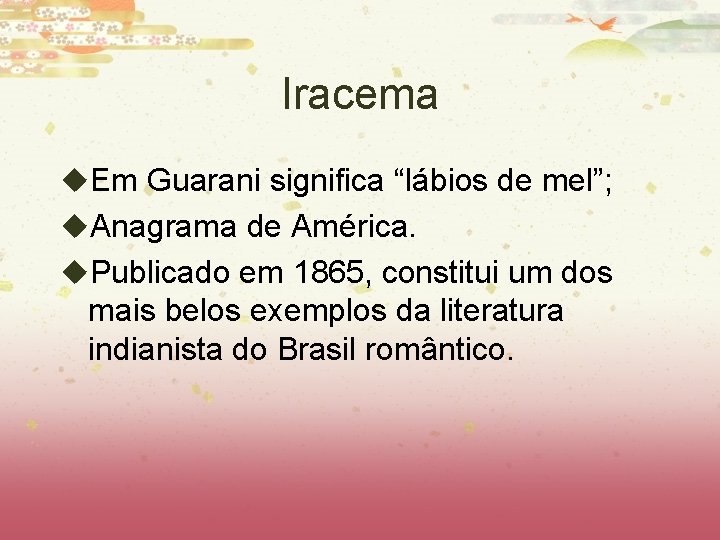 Iracema

◆Em Guarani significa “lábios de mel”;
◆Anagrama de América.
◆Publicado em 1865, constitui um dos mais belos exemplos da literatura indianista do Brasil romântico.